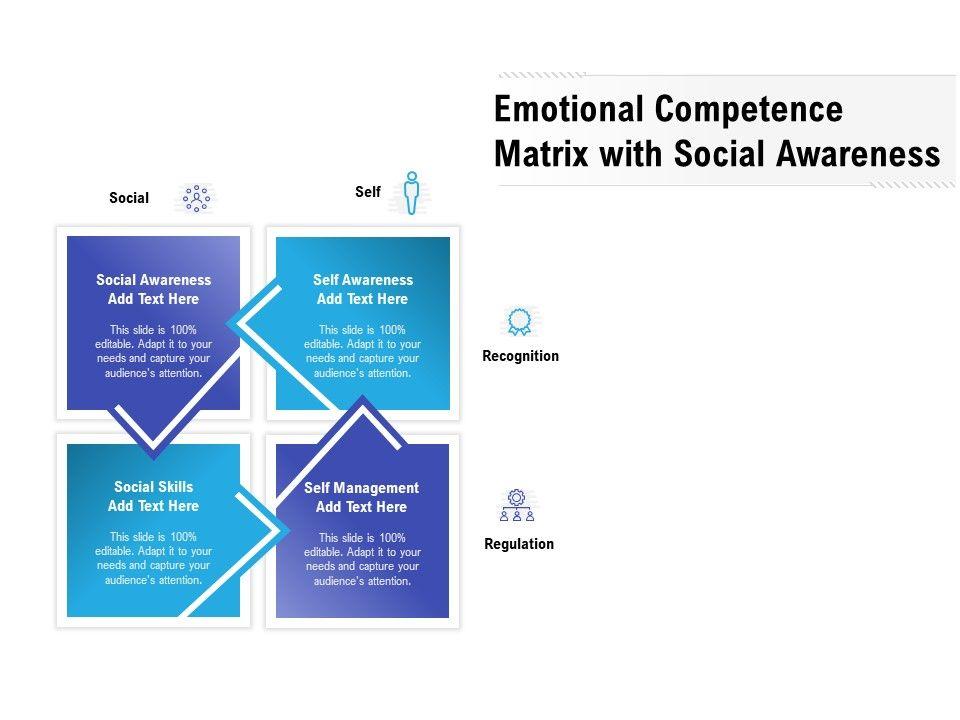 Emotional Competence Matrix with Social Awareness

Social

Self

Social Awareness
Add Text Here

This slide is 100% editable. Adapt it to your needs and capture your audience's attention.

Self Awareness
Add Text Here

This slide is 100% editable. Adapt it to your needs and capture your audience's attention.

Recognition

Social Skills
Add Text Here

This slide is 100% editable. Adapt it to your needs and capture your audience's attention.

Self Management
Add Text Here

This slide is 100% editable. Adapt it to your needs and capture your audience's attention.

Regulation